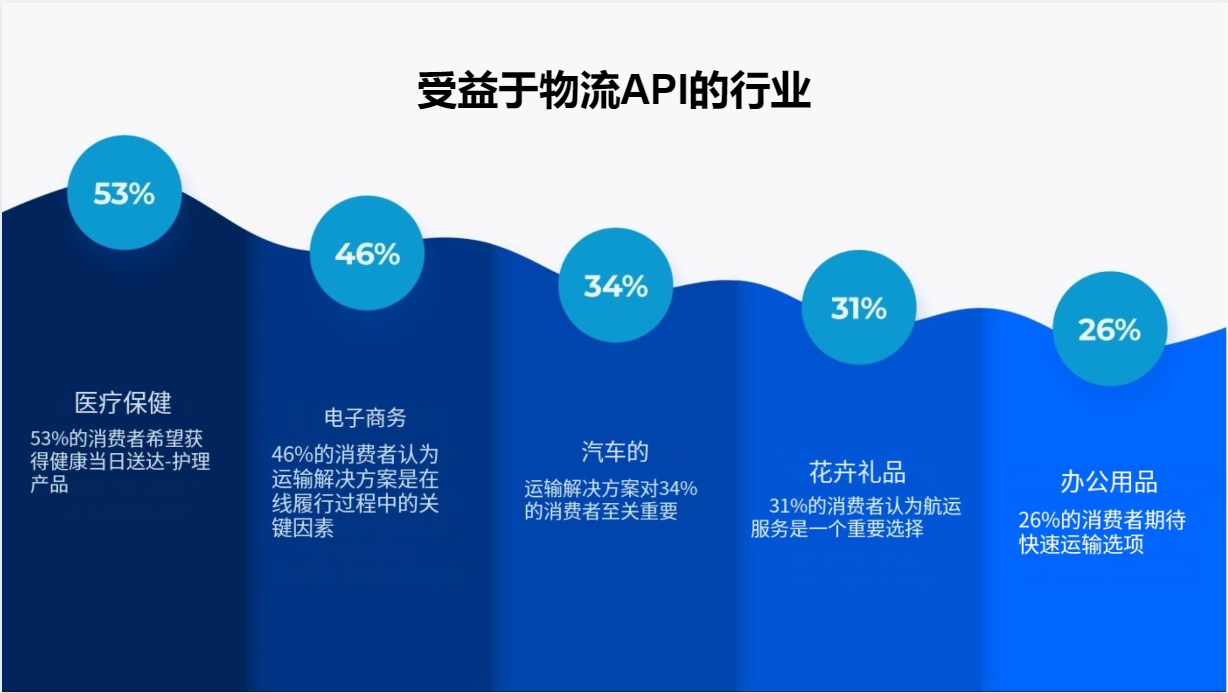 受益于物流API的行业

53%

医疗保健

53%的消费者希望获得健康当日送达-护理产品

46%

电子商务

46%的消费者认为运输解决方案是在线履行过程中的关键因素

34%

汽车的

运输解决方案对34%的消费者至关重要

31%

花卉礼品

31%的消费者认为航运服务是一个重要选择

26%

办公用品

26%的消费者期待快速运输选项